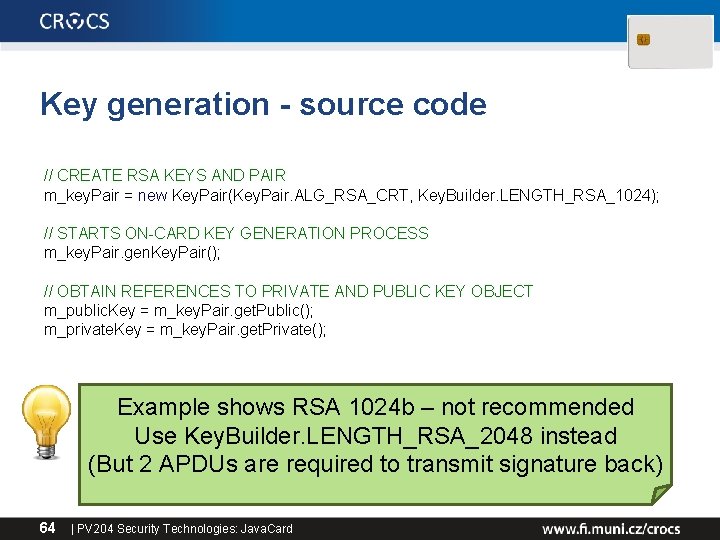 CROCS

Key generation - source code

// CREATE RSA KEYS AND PAIR
m_keyPair = new KeyPair(KeyPair.ALG_RSA_CRT, KeyBuilder.LENGTH_RSA_1024);

// STARTS ON-CARD KEY GENERATION PROCESS
m_keyPair.genKeyPair();

// OBTAIN REFERENCES TO PRIVATE AND PUBLIC KEY OBJECT
m_publicKey = m_keyPair.getPublic();
m_privateKey = m_keyPair.getPrivate();

Example shows RSA 1024b – not recommended
Use KeyBuilder.LENGTH_RSA_2048 instead
(But 2 APDUs are required to transmit signature back)

64 | PV204 Security Technologies: JavaCard

www.fi.muni.cz/crocs